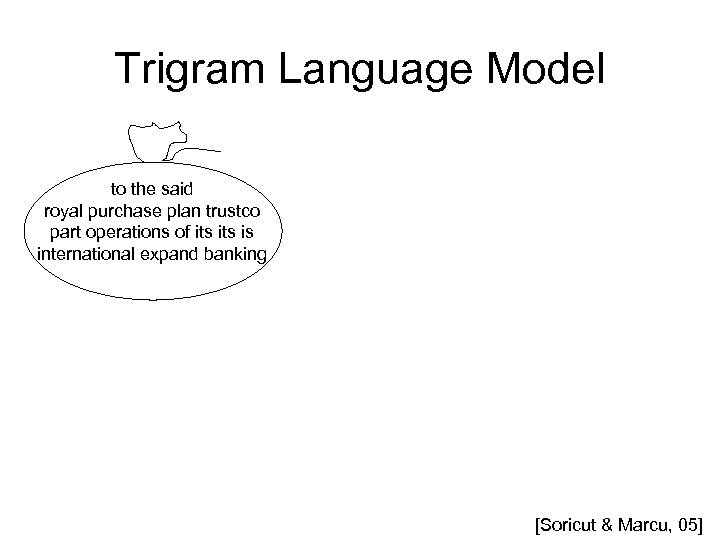 Trigram Language Model

to the said
royal purchase plan trustco
part operations of its its is
international expand banking

[Soricut & Marcu, 05]